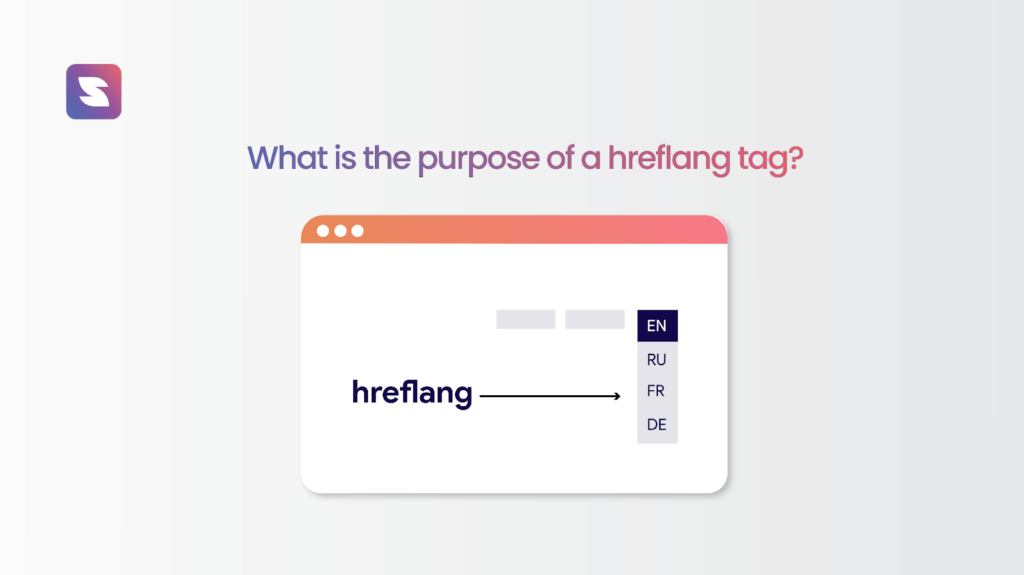 What is the purpose of a hreflang tag?

hreflang

EN
RU
FR
DE